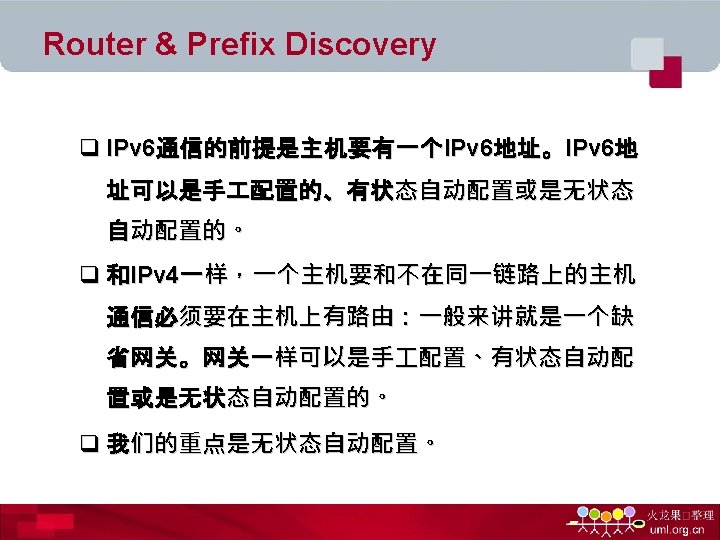 Router & Prefix Discovery

❑ IPv6通信的前提是主机要有一个IPv6地址。IPv6地址可以是手工配置的、有状态自动配置或是无状态自动配置的。

❑ 和IPv4一样，一个主机要和不在同一链路上的主机通信必须要在主机上有路由：一般来讲就是一个缺省网关。网关一样可以是手工配置、有状态自动配置或是无状态自动配置的。

❑ 我们的重点是无状态自动配置。

火龙果□整理
uml.org.cn